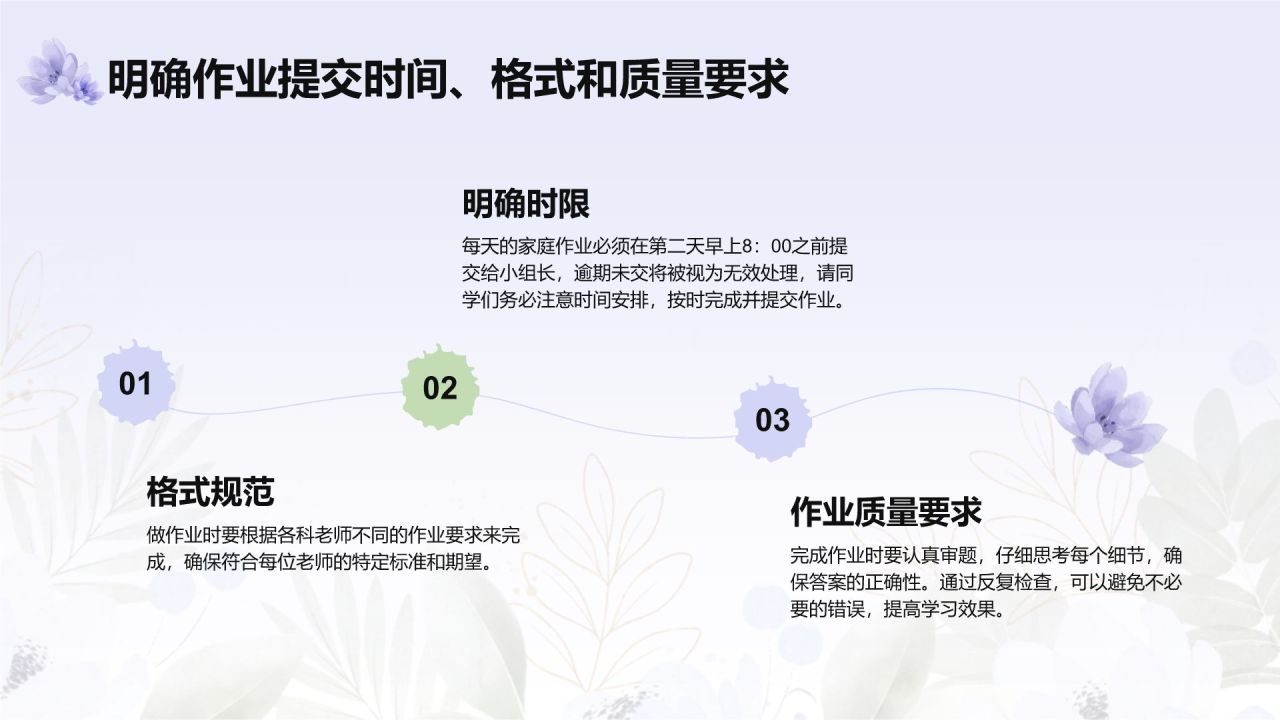 明确作业提交时间、格式和质量要求

明确时限

每天的家庭作业必须在第二天早上8：00之前提交给小组长，逾期未交将被视为无效处理，请同学们务必注意时间安排，按时完成并提交作业。

01

02

03

格式规范

做作业时要根据各科老师不同的作业要求来完成，确保符合每位老师的特定标准和期望。

作业质量要求

完成作业时要认真审题，仔细思考每个细节，确保答案的正确性。通过反复检查，可以避免不必要的错误，提高学习效果。